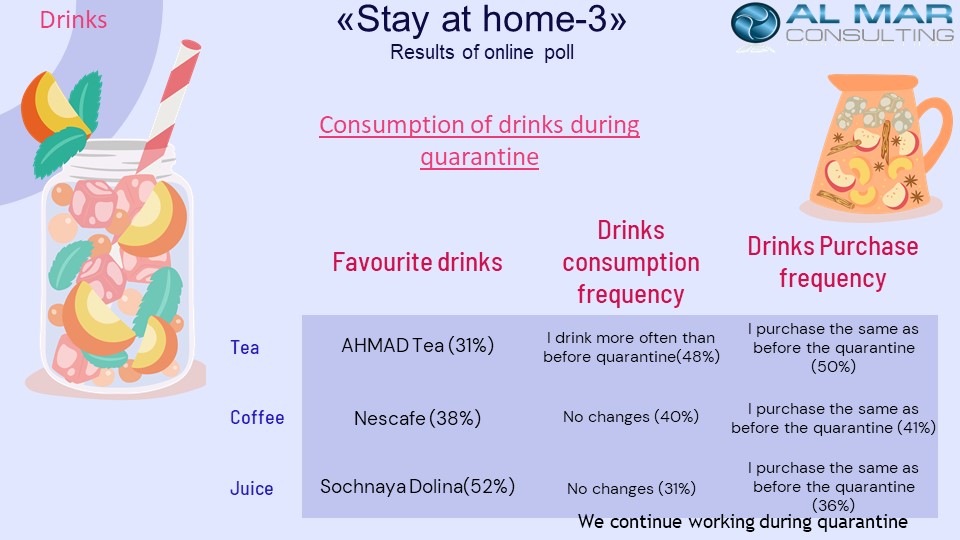 Drinks

«Stay at home-3»
Results of online poll

AL MAR CONSULTING

Consumption of drinks during quarantine

| | Favourite drinks | Drinks consumption frequency | Drinks Purchase frequency |
|---|---|---|---|
| Tea | AHMAD Tea (31%) | I drink more often than before quarantine(48%) | I purchase the same as before the quarantine (50%) |
| Coffee | Nescafe (38%) | No changes (40%) | I purchase the same as before the quarantine (41%) |
| Juice | Sochnaya Dolina(52%) | No changes (31%) | I purchase the same as before the quarantine (36%) |

We continue working during quarantine